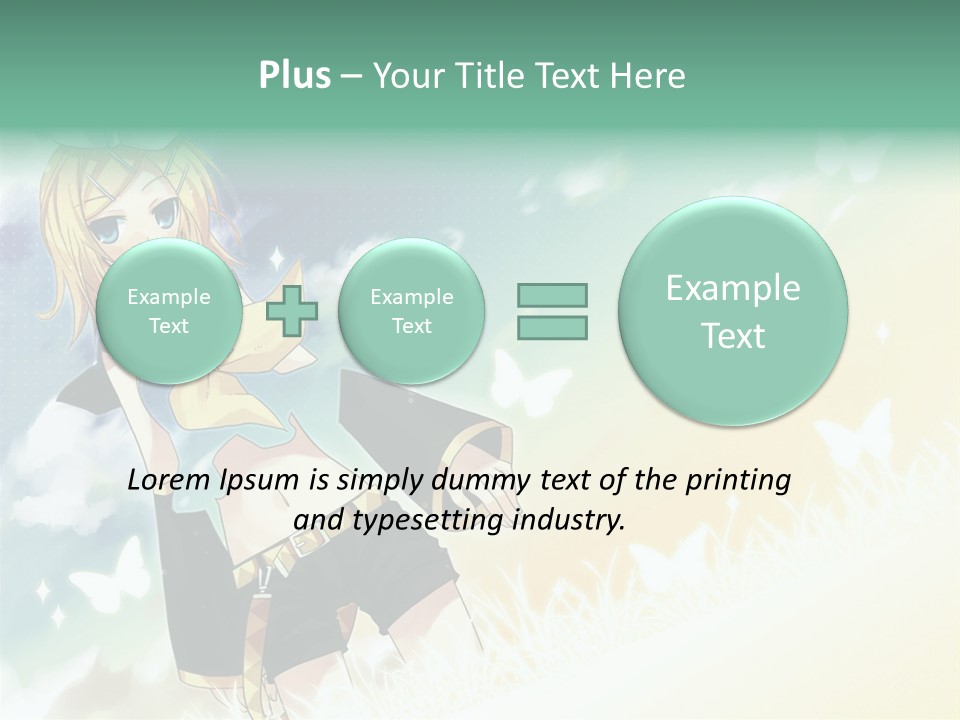 Plus – Your Title Text Here

Example Text

Example Text

Example Text

Lorem Ipsum is simply dummy text of the printing and typesetting industry.